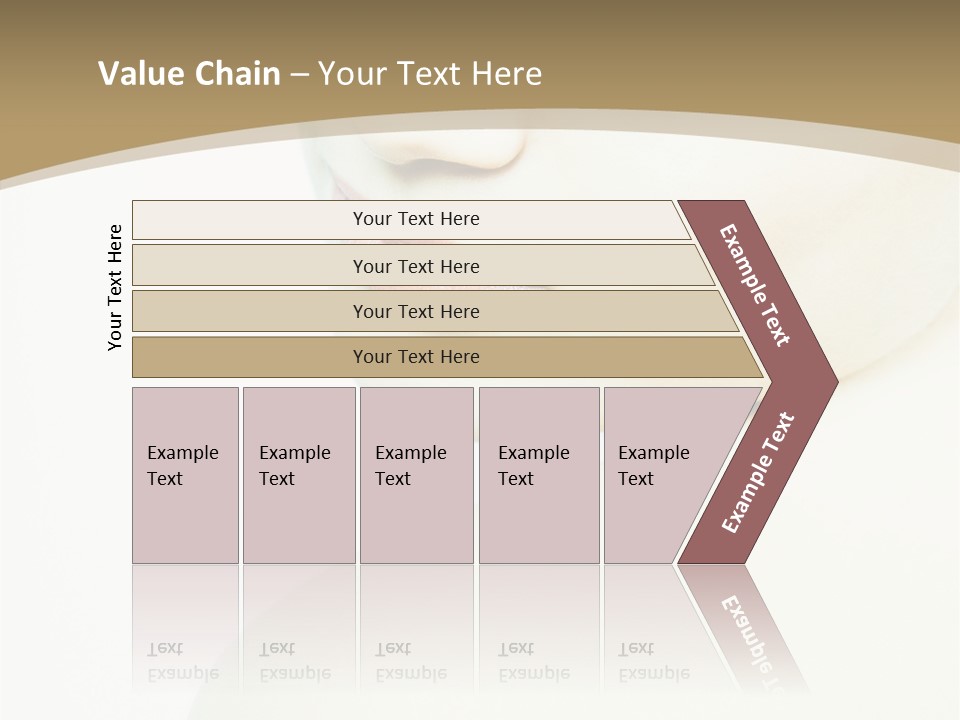 Value Chain – Your Text Here

Your Text Here

Your Text Here

Your Text Here

Your Text Here

Your Text Here

Example Text

Example Text

Example Text

Example Text

Example Text

Example Text

Example Text